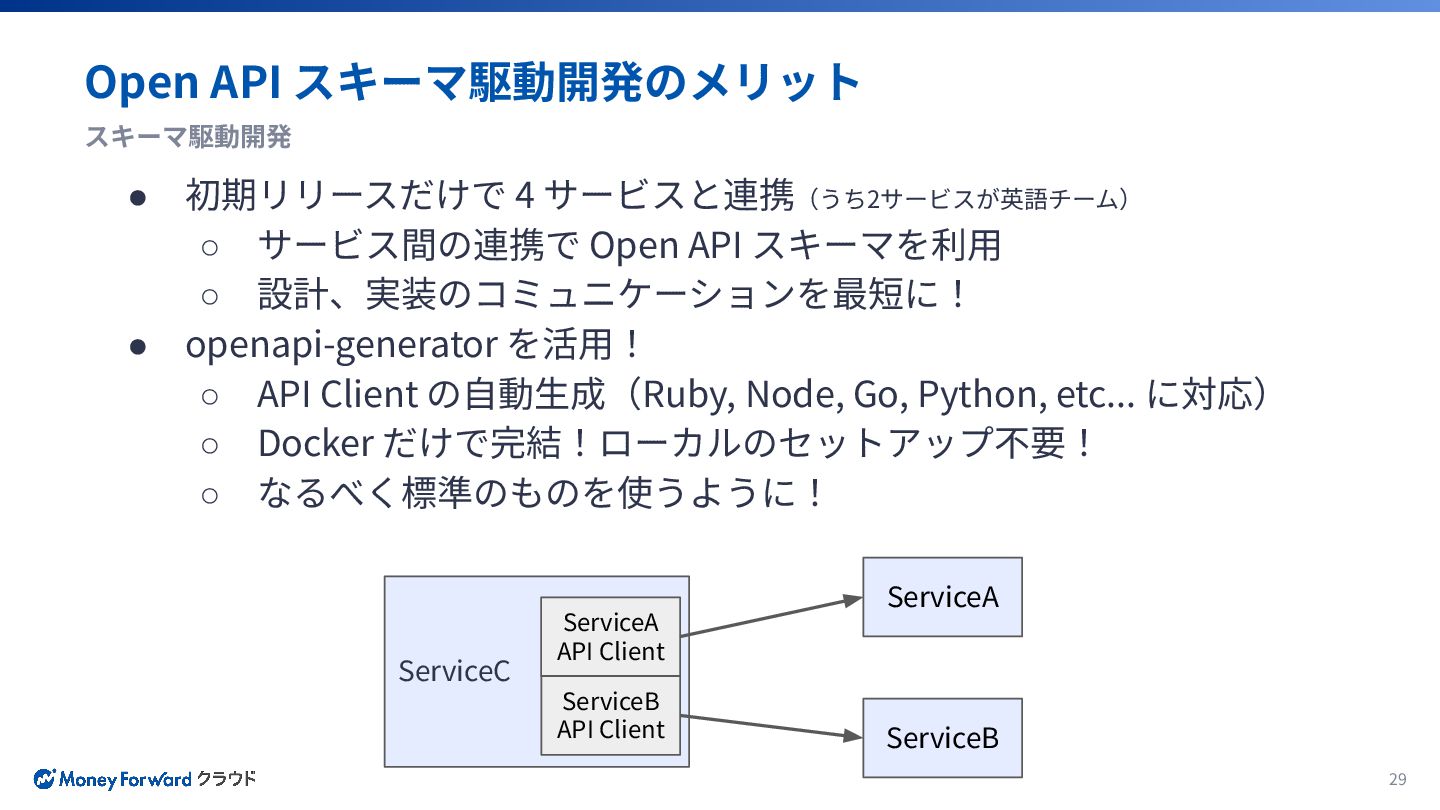 Open API スキーマ駆動開発のメリット

スキーマ駆動開発

● 初期リリースだけで 4 サービスと連携（うち2サービスが英語チーム）
○ サービス間の連携で Open API スキーマを利用
○ 設計、実装のコミュニケーションを最短に！
● openapi-generator を活用！
○ API Client の自動生成（Ruby, Node, Go, Python, etc... に対応）
○ Docker だけで完結！ローカルのセットアップ不要！
○ なるべく標準のものを使うように！

ServiceC

ServiceA API Client

ServiceB API Client

ServiceA

ServiceB

Money Forward クラウド

29